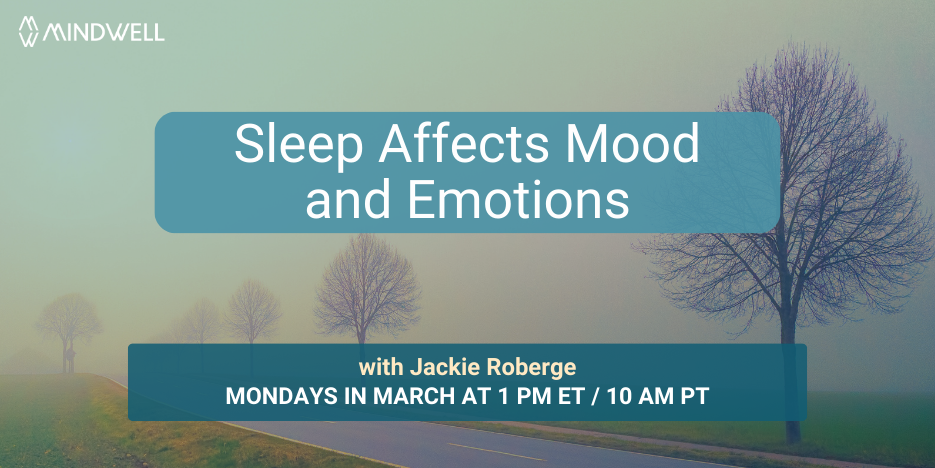 MINDWELL

Sleep Affects Mood and Emotions

with Jackie Roberge
MONDAYS IN MARCH AT 1 PM ET / 10 AM PT